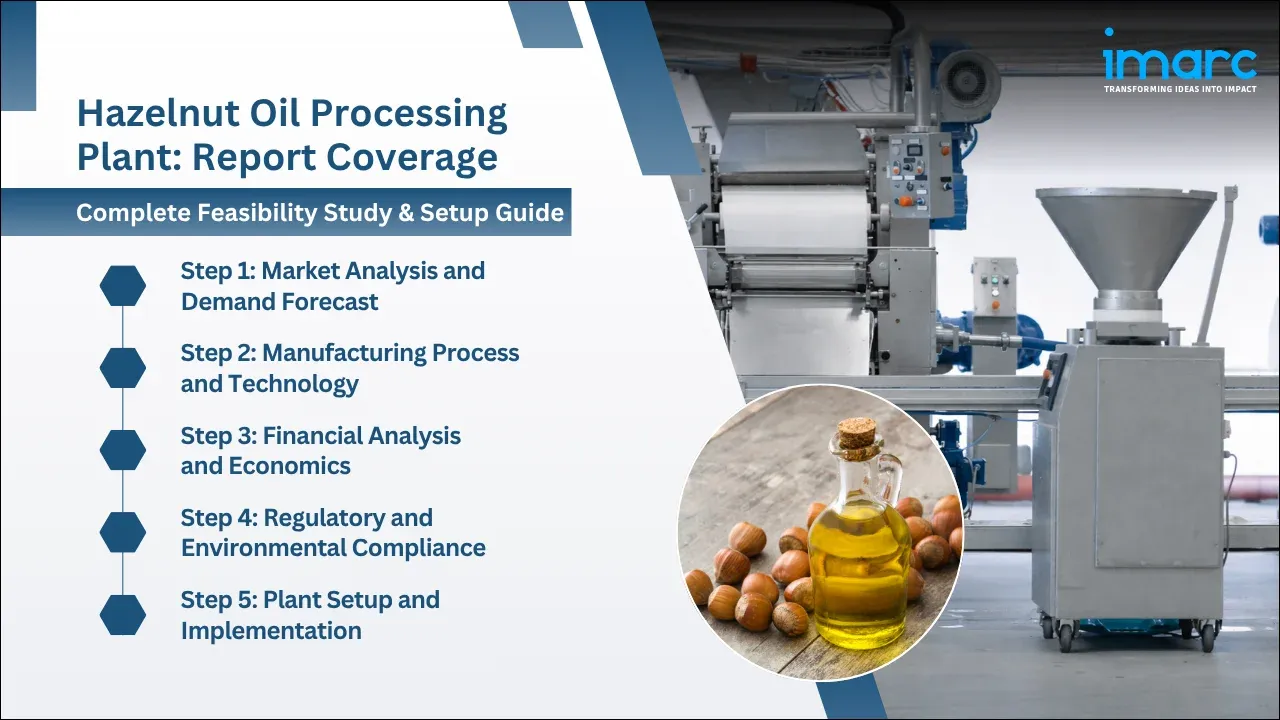 imarc
TRANSFORMING IDEAS INTO IMPACT

Hazelnut Oil Processing Plant: Report Coverage

Complete Feasibility Study & Setup Guide

Step 1: Market Analysis and Demand Forecast

Step 2: Manufacturing Process and Technology

Step 3: Financial Analysis and Economics

Step 4: Regulatory and Environmental Compliance

Step 5: Plant Setup and Implementation